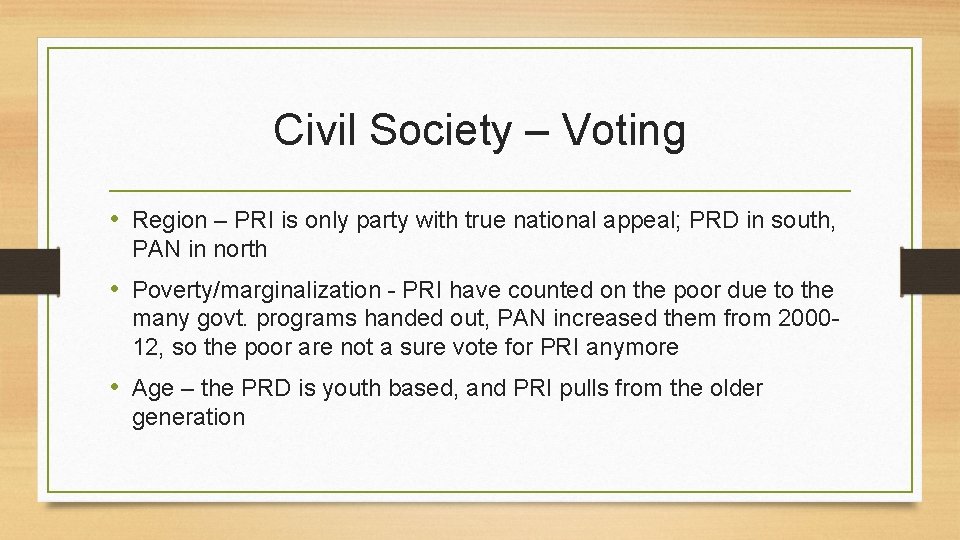 Civil Society – Voting

• Region – PRI is only party with true national appeal; PRD in south, PAN in north

• Poverty/marginalization - PRI have counted on the poor due to the many govt. programs handed out, PAN increased them from 2000-12, so the poor are not a sure vote for PRI anymore

• Age – the PRD is youth based, and PRI pulls from the older generation